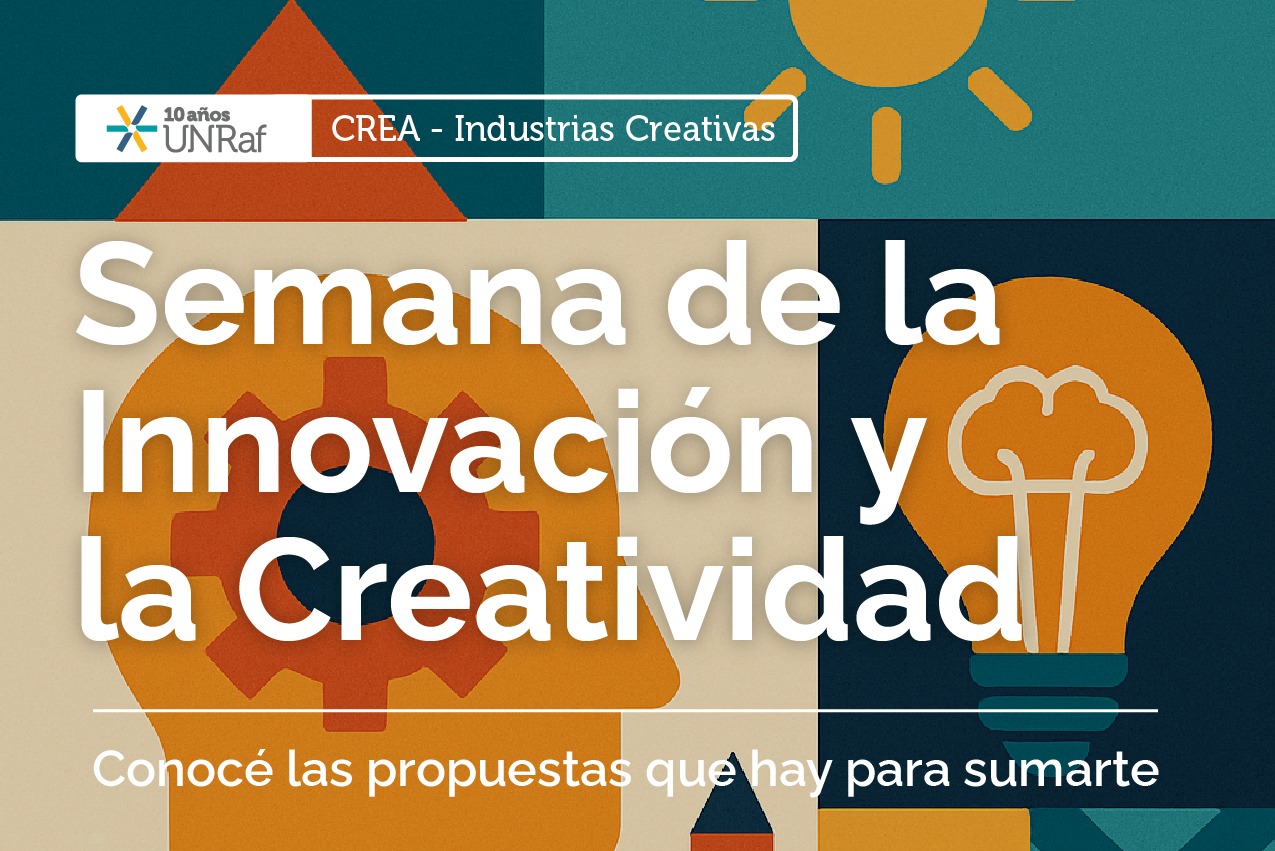 10 años UNRaf

CREA - Industrias Creativas

Semana de la Innovación y la Creatividad

Conocé las propuestas que hay para sumarte